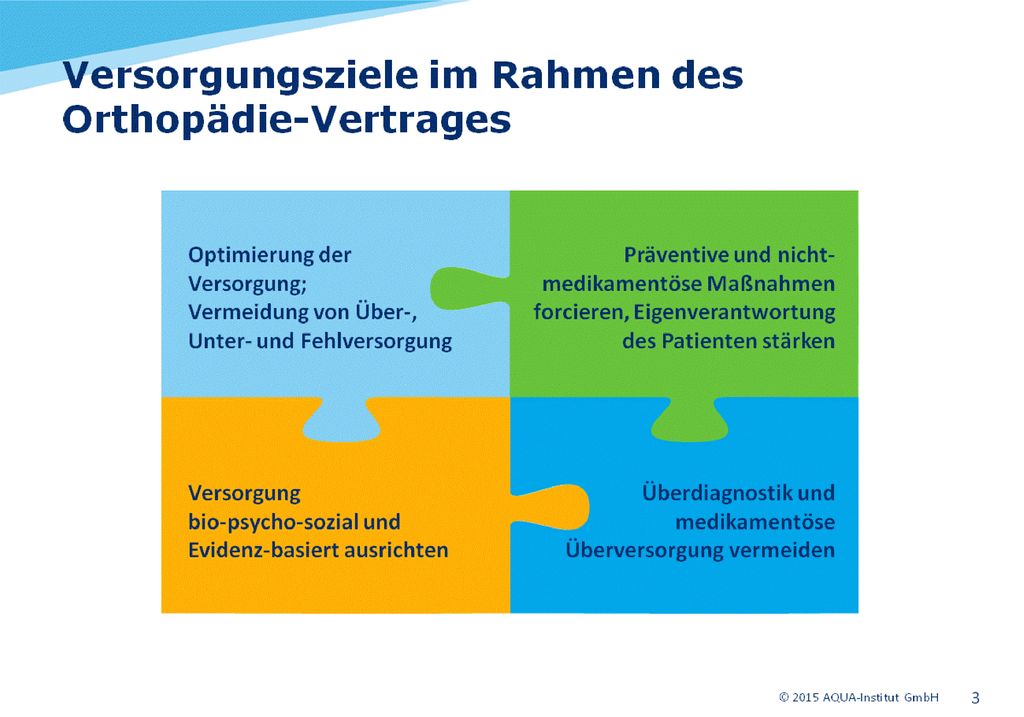 Versorgungsziele im Rahmen des Orthopädie-Vertrages

Optimierung der Versorgung; Vermeidung von Über-, Unter- und Fehlversorgung

Präventive und nicht-medikamentöse Maßnahmen forcieren, Eigenverantwortung des Patienten stärken

Versorgung bio-psycho-sozial und Evidenz-basiert ausrichten

Überdiagnostik und medikamentöse Überversorgung vermeiden

© 2015 AQUA-Institut GmbH 3